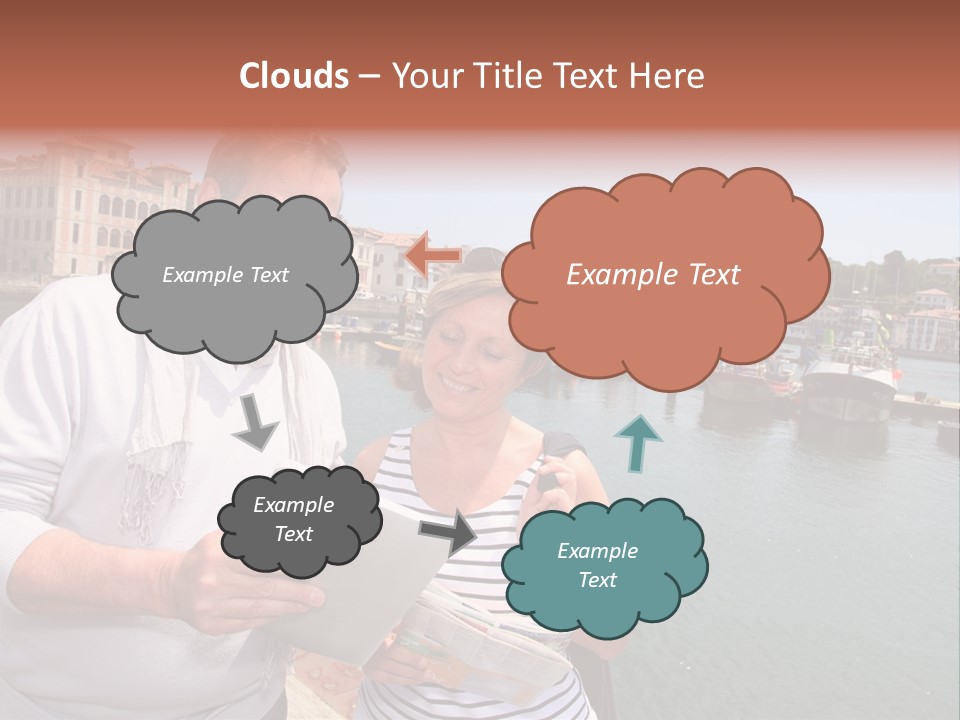 Clouds – Your Title Text Here

Example Text

Example Text

Example Text

Example Text